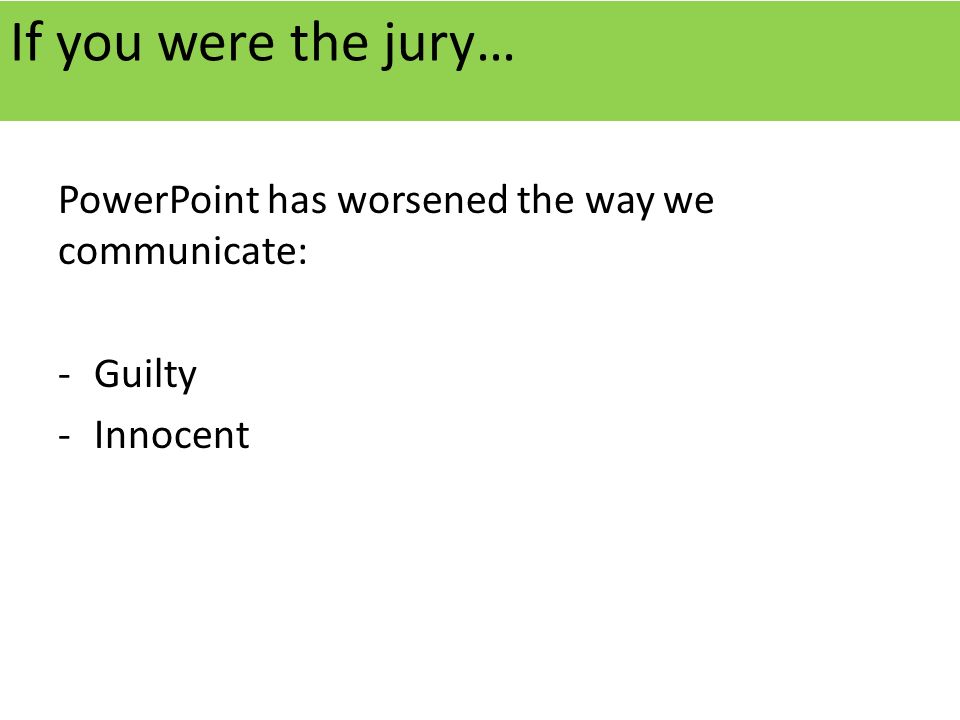 If you were the jury…

PowerPoint has worsened the way we communicate:

- Guilty
- Innocent